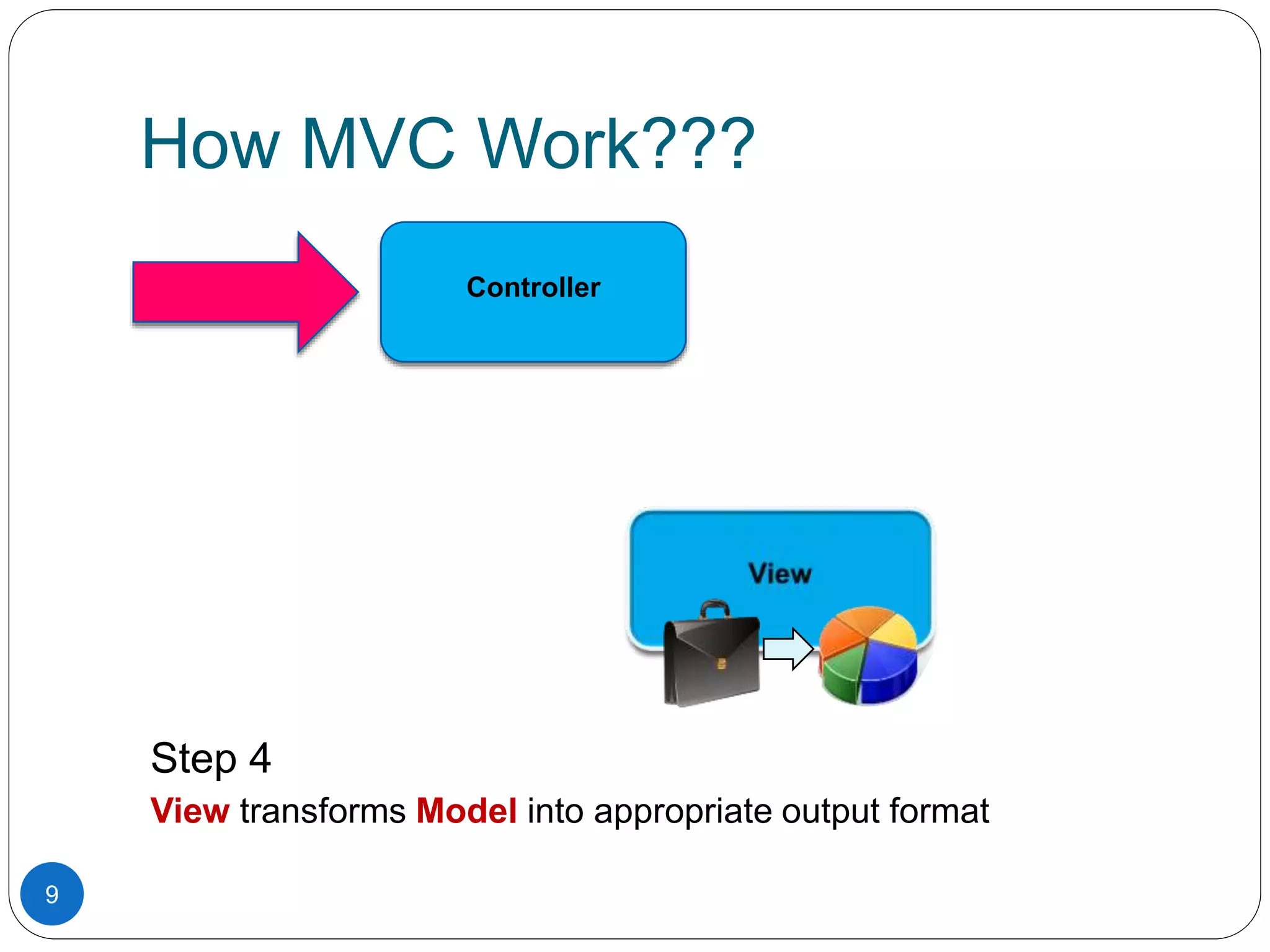 How MVC Work???

Controller

View

Step 4

View transforms Model into appropriate output format

9